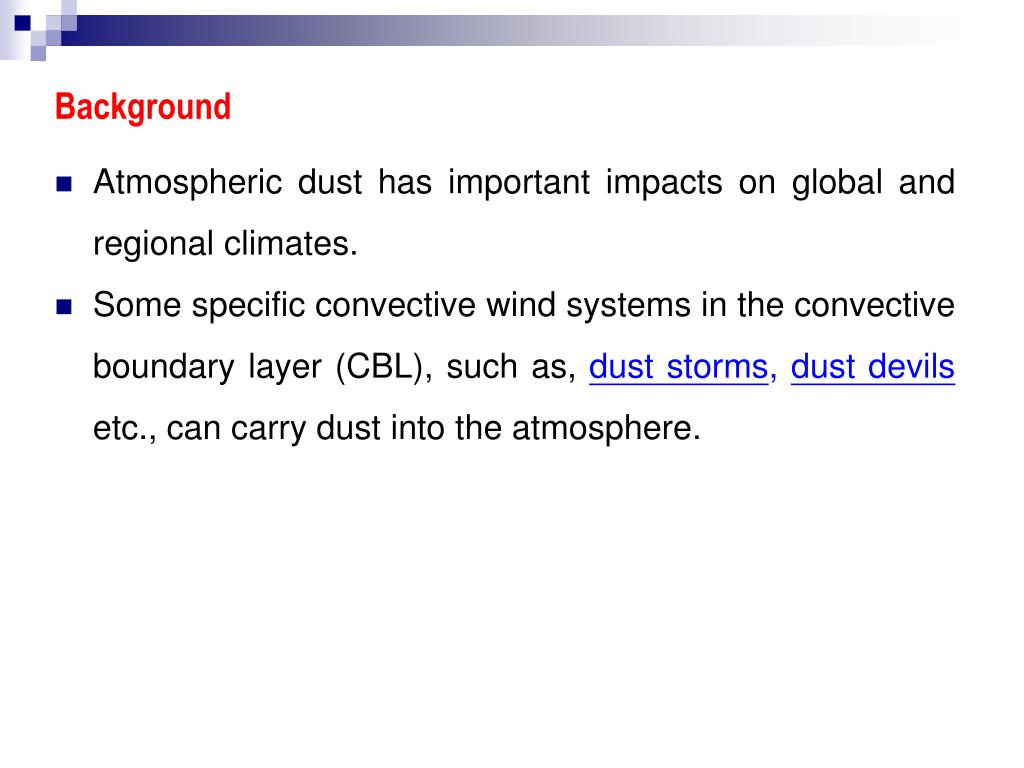 Background

Atmospheric dust has important impacts on global and regional climates.

Some specific convective wind systems in the convective boundary layer (CBL), such as, dust storms, dust devils etc., can carry dust into the atmosphere.